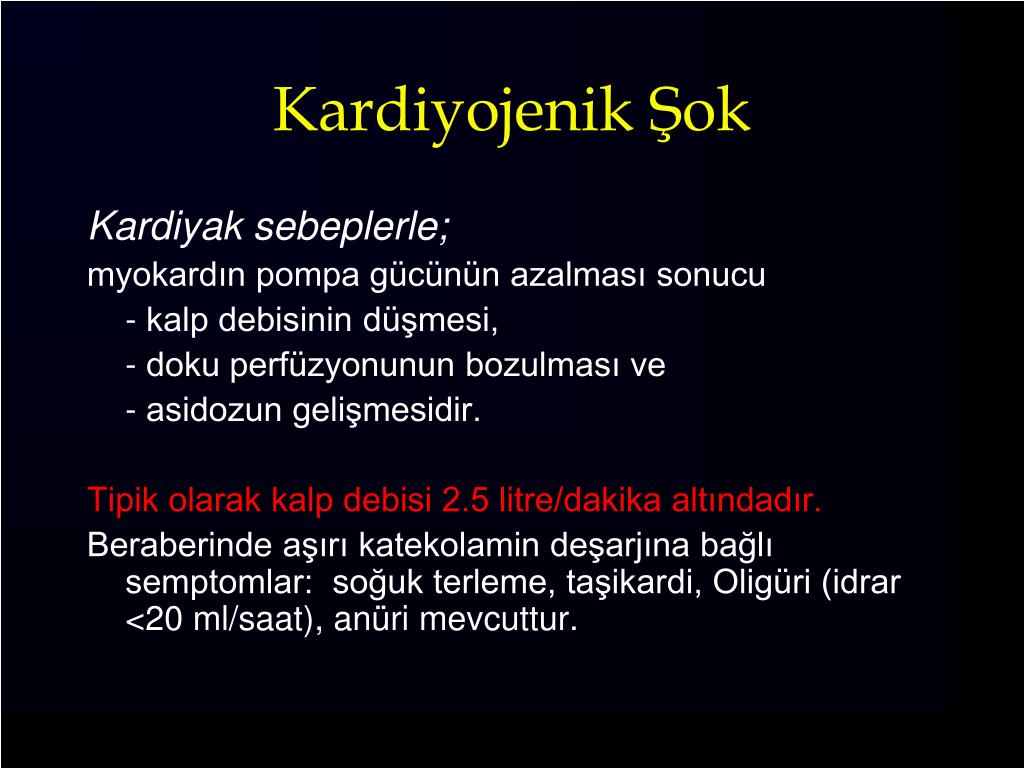 Kardiyojenik Şok

Kardiyak sebeplerle;
myokardın pompa gücünün azalması sonucu
- kalp debisinin düşmesi,
- doku perfüzyonunun bozulması ve
- asidozun gelişmesidir.

Tipik olarak kalp debisi 2.5 litre/dakika altındadır.
Beraberinde aşırı katekolamin deşarjına bağlı semptomlar: soğuk terleme, taşikardi, Oligüri (idrar <20 ml/saat), anüri mevcuttur.